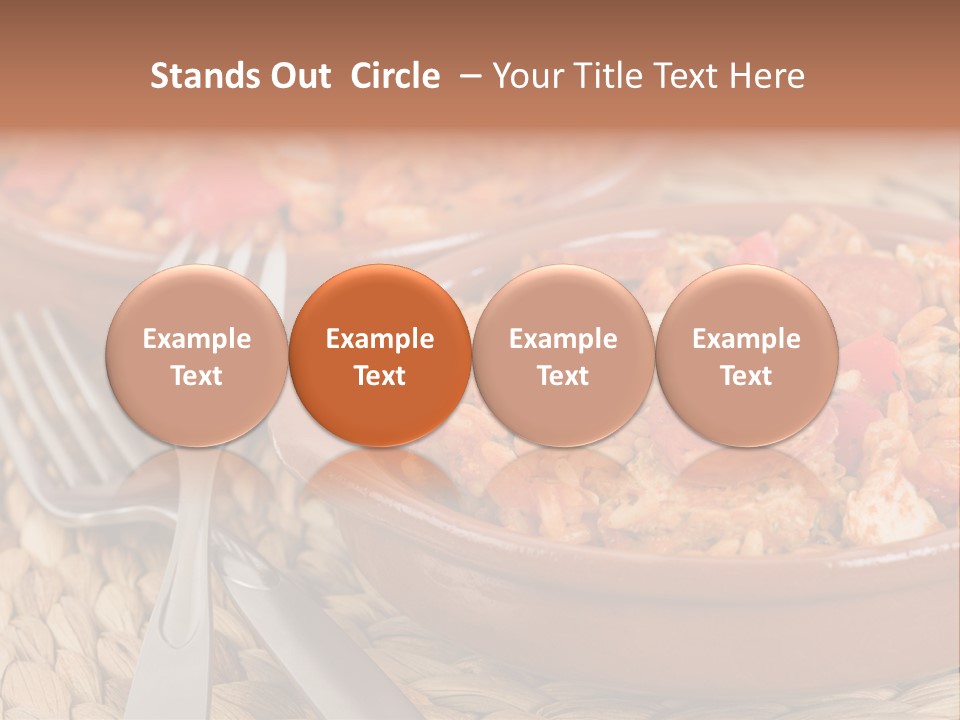 Stands Out Circle – Your Title Text Here

Example Text

Example Text

Example Text

Example Text